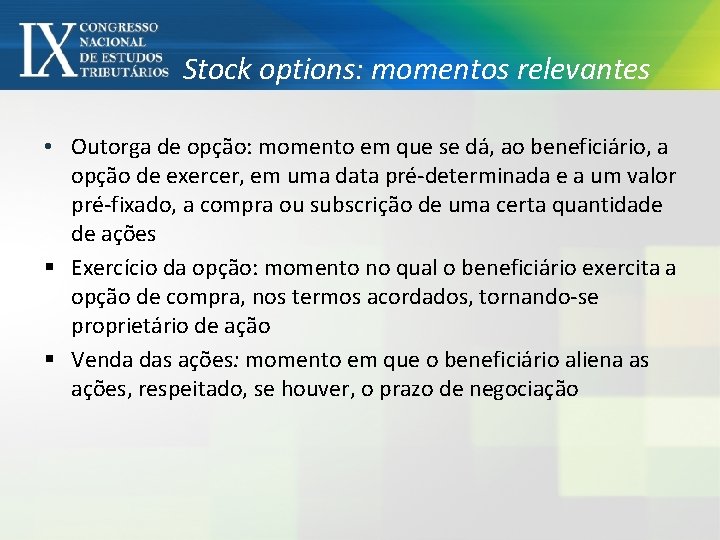 IX CONGRESSO NACIONAL DE ESTUDOS TRIBUTÁRIOS

Stock options: momentos relevantes

• Outorga de opção: momento em que se dá, ao beneficiário, a opção de exercer, em uma data pré-determinada e a um valor pré-fixado, a compra ou subscrição de uma certa quantidade de ações

▪ Exercício da opção: momento no qual o beneficiário exercita a opção de compra, nos termos acordados, tornando-se proprietário de ação

▪ Venda das ações: momento em que o beneficiário aliena as ações, respeitado, se houver, o prazo de negociação